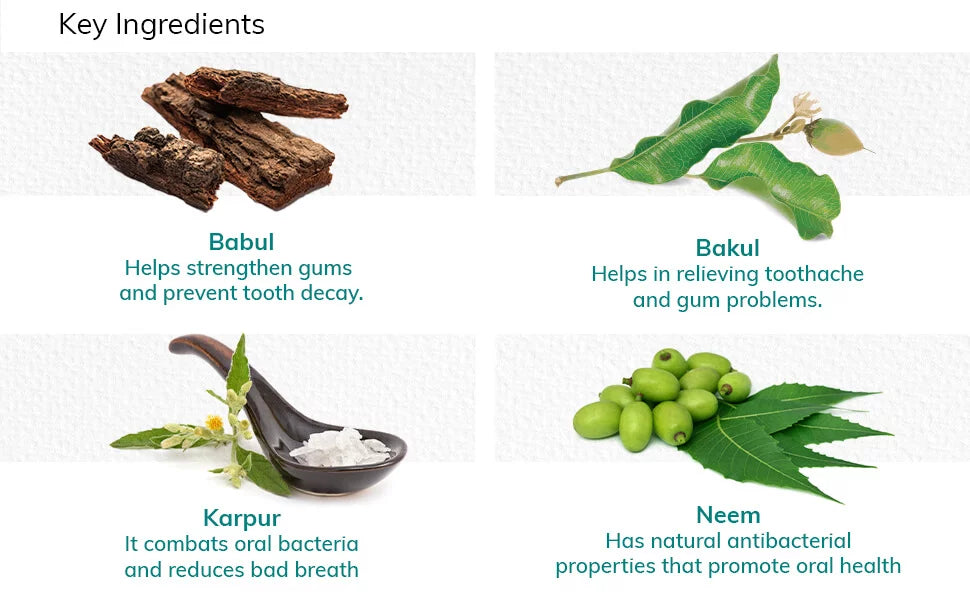 Key Ingredients

Babul
Helps strengthen gums and prevent tooth decay.

Bakul
Helps in relieving toothache and gum problems.

Karpur
It combats oral bacteria and reduces bad breath

Neem
Has natural antibacterial properties that promote oral health